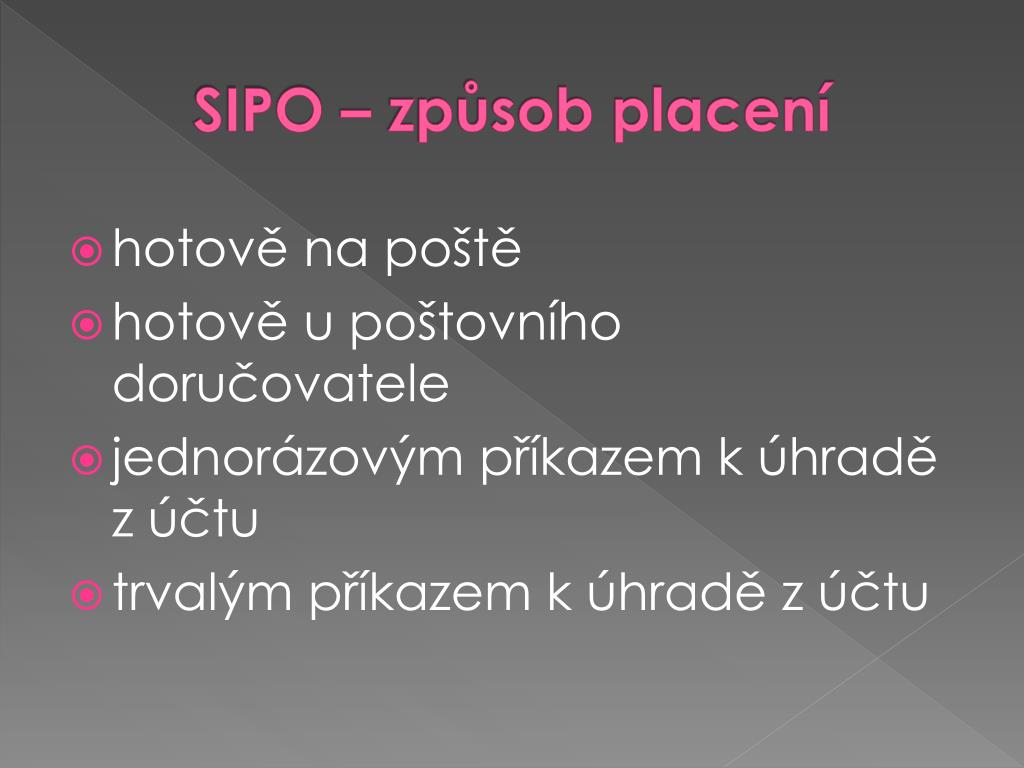 SIPO – způsob placení

hotově na poště
hotově u poštovního doručovatele
jednorázovým příkazem k úhradě z účtu
trvalým příkazem k úhradě z účtu